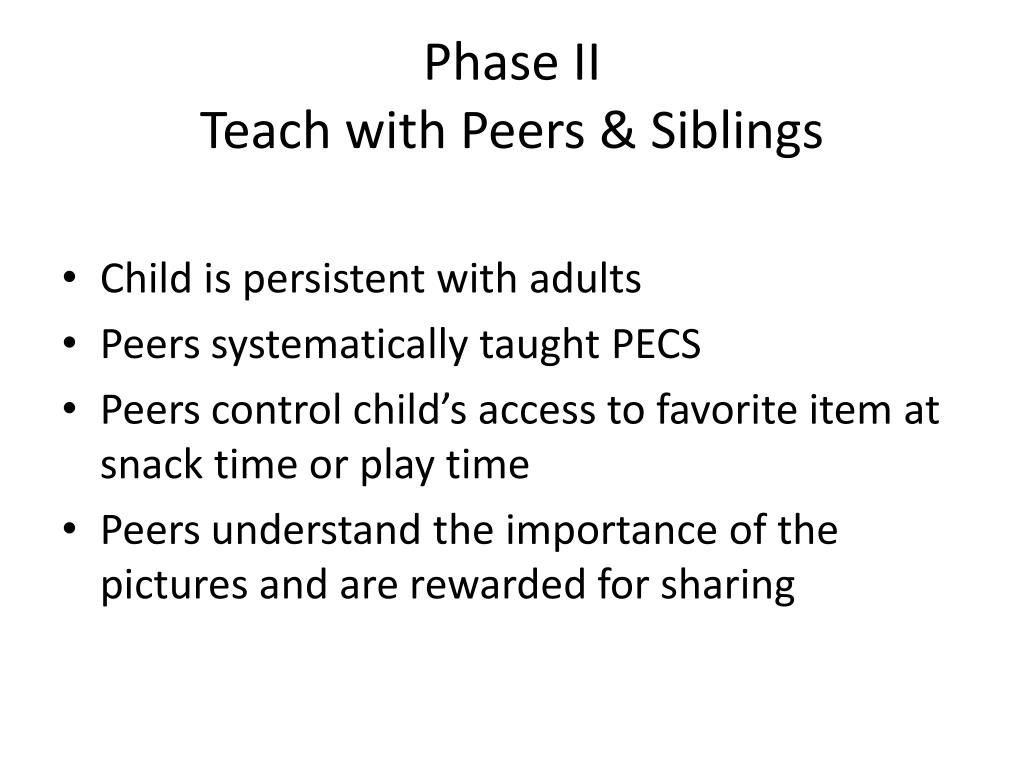 Phase II
Teach with Peers & Siblings

• Child is persistent with adults
• Peers systematically taught PECS
• Peers control child’s access to favorite item at snack time or play time
• Peers understand the importance of the pictures and are rewarded for sharing